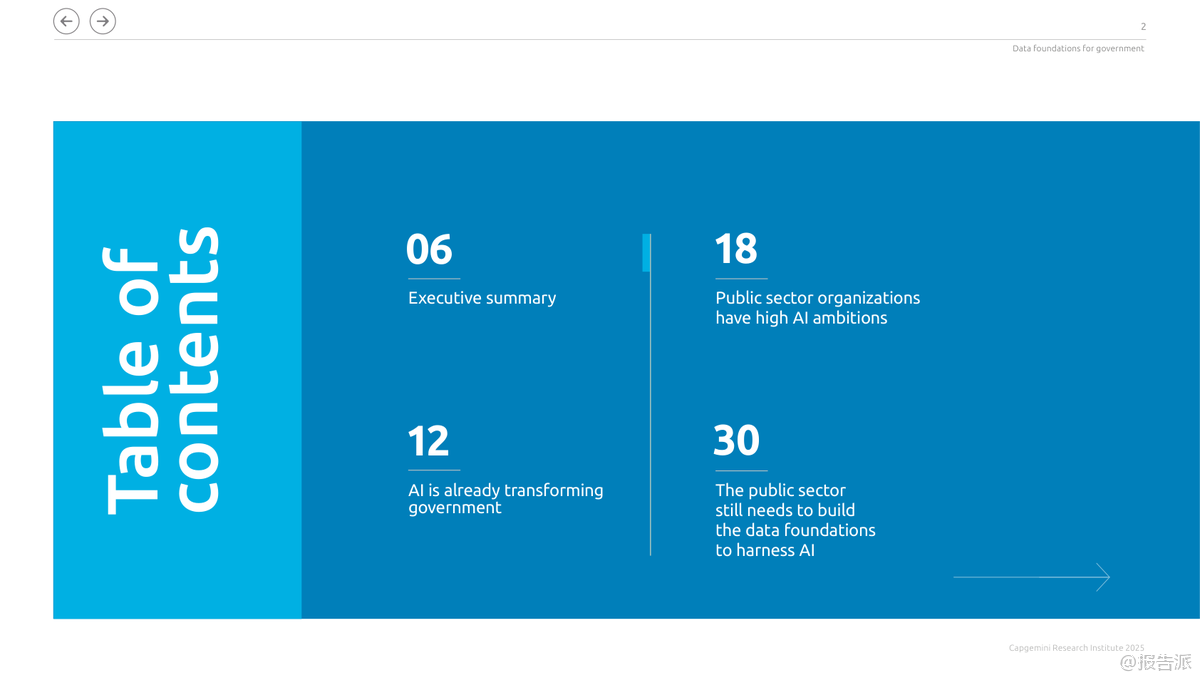 2

Data foundations for government

Table of contents

06

Executive summary

12

AI is already transforming government

18

Public sector organizations have high AI ambitions

30

The public sector still needs to build the data foundations to harness AI

Capgemini Research Institute 2025

@报告派